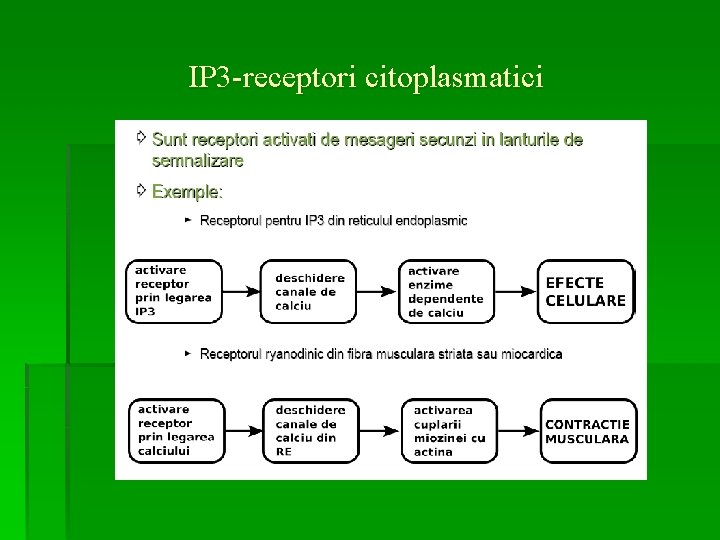 IP3-receptori citoplasmatici

Sunt receptori activati de mesageri secunzi in lanturile de semnalizare

Exemple:

Receptorul pentru IP3 din reticulul endoplasmic

activare receptor prin legarea IP3

deschidere canale de calciu

activare enzime dependente de calciu

EFECTE CELULARE

Receptorul ryanodinic din fibra musculara striata sau miocardica

activare receptor prin legarea calciului

deschidere canale de calciu din RE

activarea cuplarii miozinei cu actina

CONTRACTIE MUSCULARA